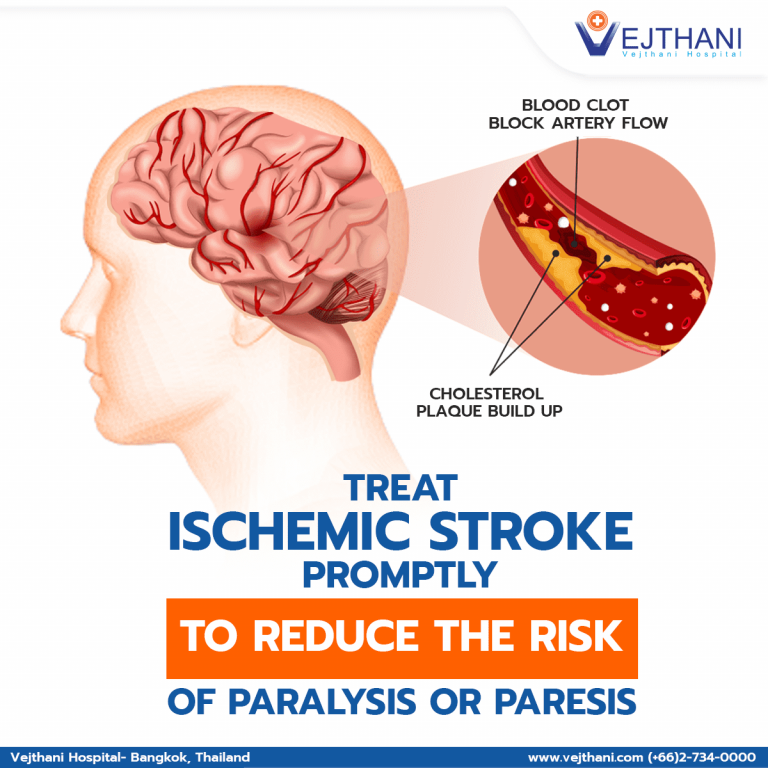 VEJTHANI
Vejthani Hospital

BLOOD CLOT
BLOCK ARTERY FLOW

CHOLESTEROL
PLAQUE BUILD UP

TREAT
ISCHEMIC STROKE
PROMPTLY
TO REDUCE THE RISK
OF PARALYSIS OR PARESIS

Vejthani Hospital- Bangkok, Thailand
www.vejthani.com (+66)2-734-0000